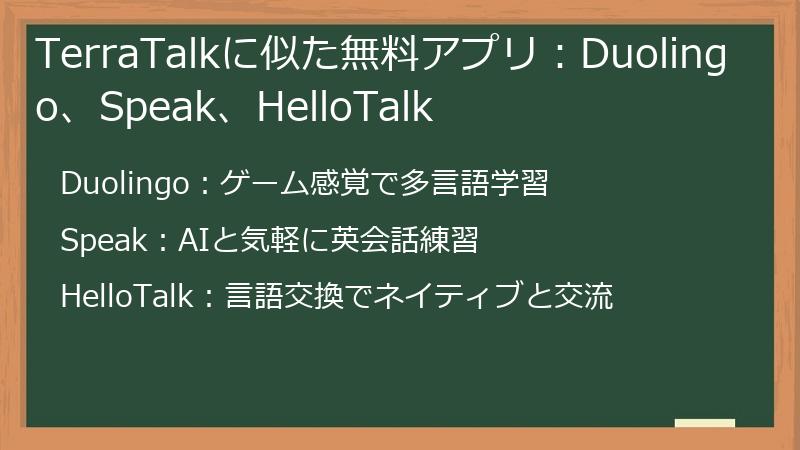 TerraTalkに似た無料アプリ：Duolingo、Speak、HelloTalk

Duolingo：ゲーム感覚で多言語学習

Speak：AIと気軽に英会話練習

HelloTalk：言語交換でネイティブと交流